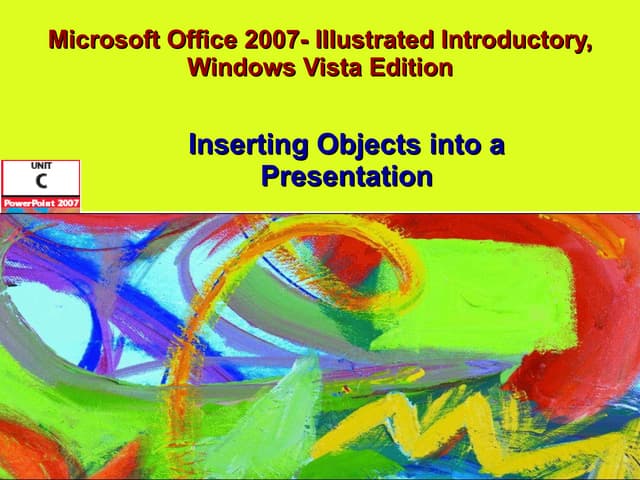 Microsoft Office 2007- Illustrated Introductory, Windows Vista Edition

Inserting Objects into a Presentation

UNIT
C
PowerPoint 2007